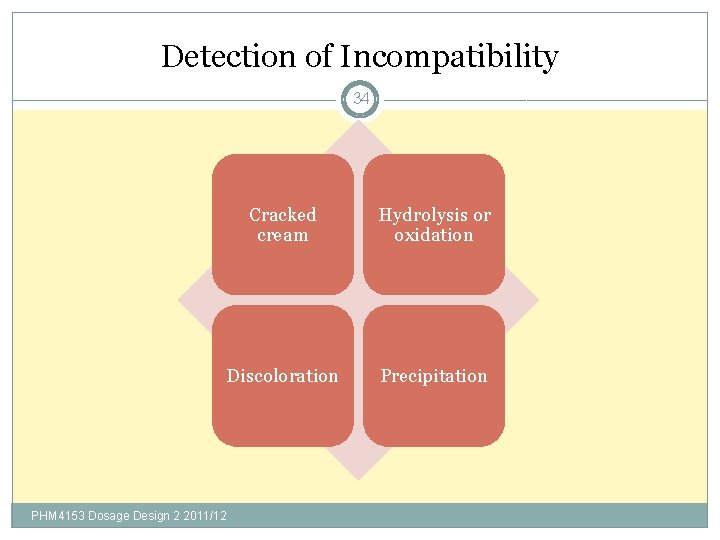 Detection of Incompatibility

34

Cracked cream

Hydrolysis or oxidation

Discoloration

Precipitation

PHM4153 Dosage Design 2 2011/12